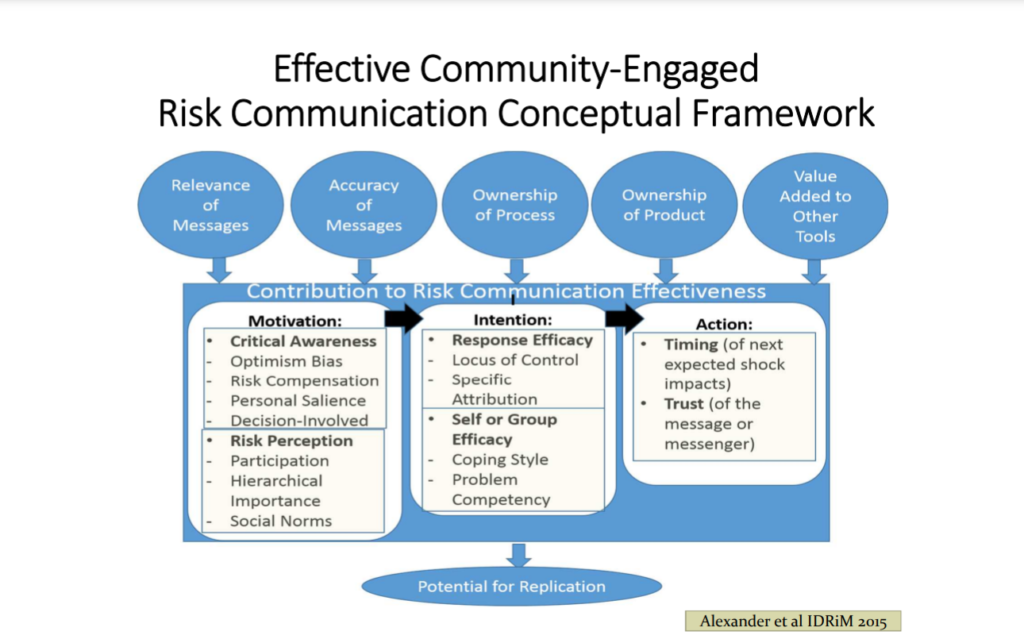 Effective Community-Engaged
Risk Communication Conceptual Framework

Relevance of Messages

Accuracy of Messages

Ownership of Process

Ownership of Product

Value Added to Other Tools

Contribution to Risk Communication Effectiveness

Motivation:
• Critical Awareness
- Optimism Bias
- Risk Compensation
- Personal Salience
- Decision-Involved
• Risk Perception
- Participation
- Hierarchical Importance
- Social Norms

Intention:
• Response Efficacy
- Locus of Control
- Specific Attribution
• Self or Group Efficacy
- Coping Style
- Problem Competency

Action:
• Timing (of next expected shock impacts)
• Trust (of the message or messenger)

Potential for Replication

Alexander et al IDRiM 2015